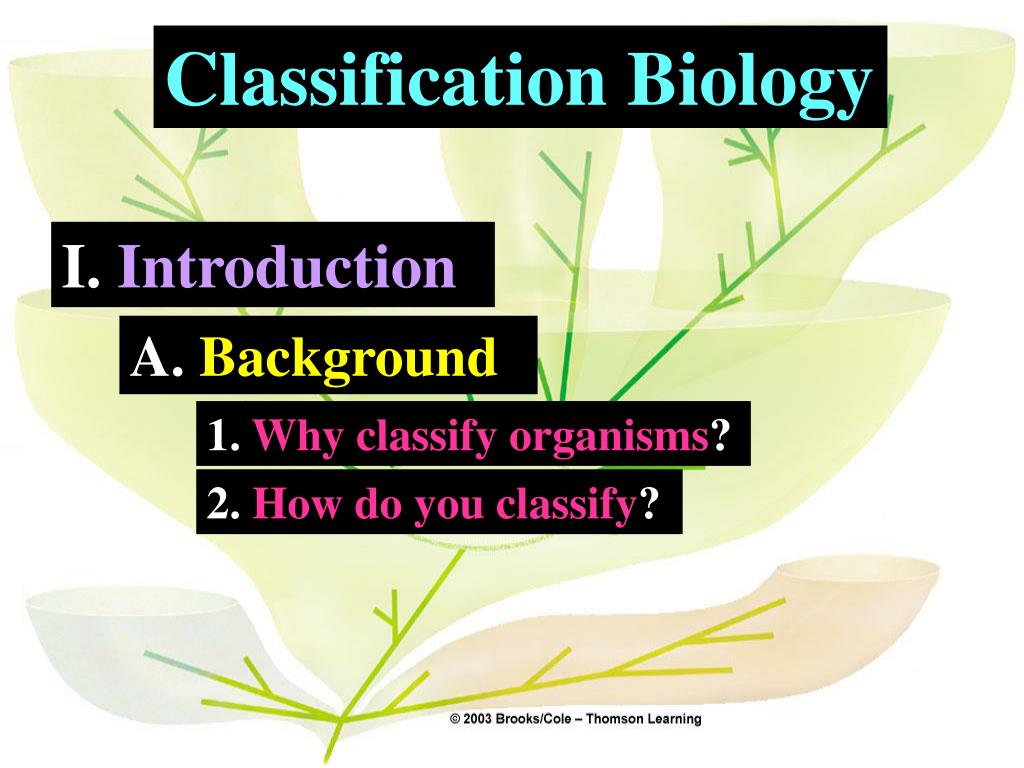 Classification Biology

I. Introduction

A. Background

1. Why classify organisms?

2. How do you classify?

© 2003 Brooks/Cole – Thomson Learning